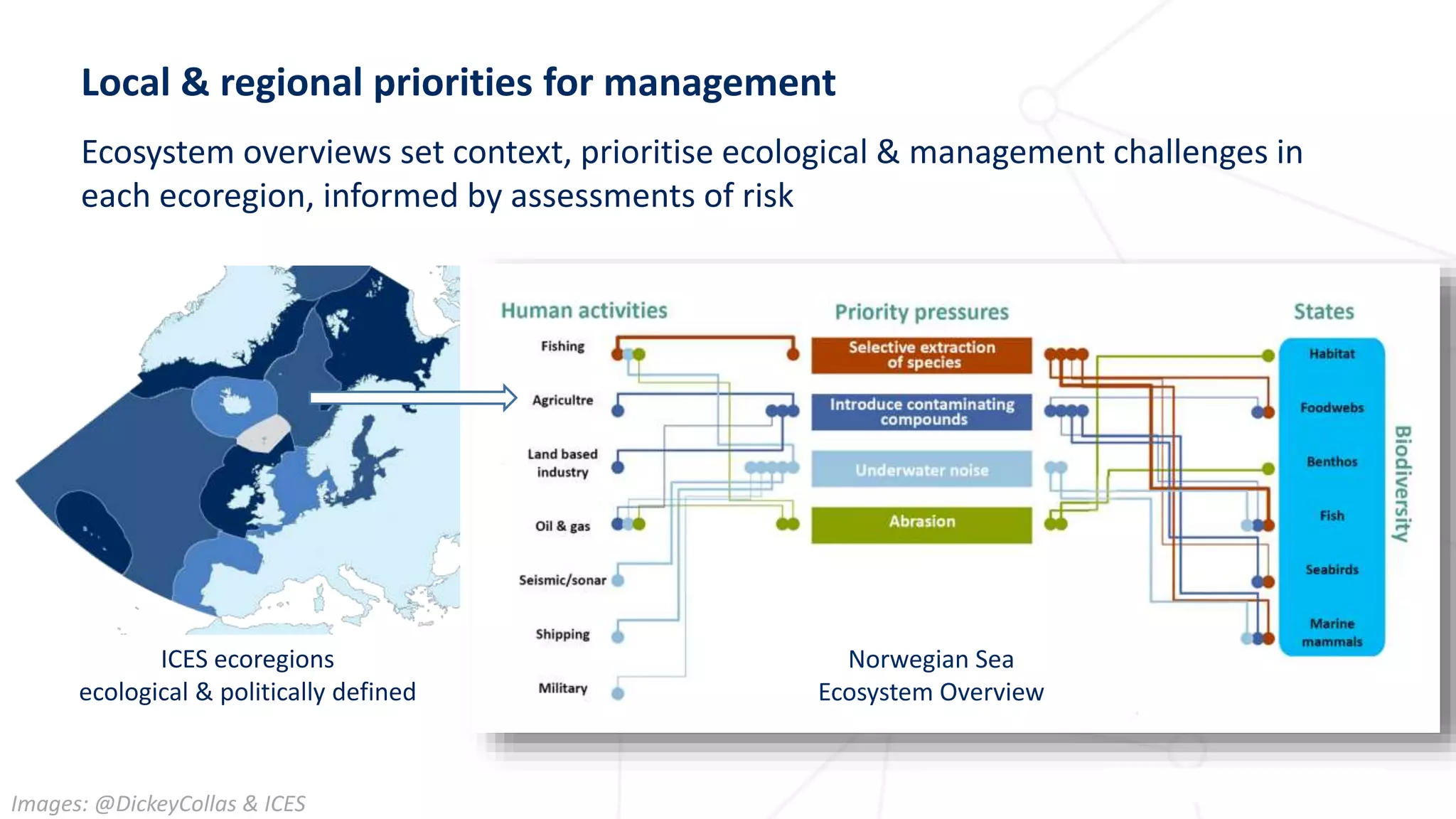 Local & regional priorities for management

Ecosystem overviews set context, prioritise ecological & management challenges in each ecoregion, informed by assessments of risk

Human activities

Fishing

Agricultre

Land based industry

Oil & gas

Seismic/sonar

Shipping

Military

Priority pressures

Selective extraction of species

Introduce contaminating compounds

Underwater noise

Abrasion

States

Habitat

Foodwebs

Benthos

Fish

Seabirds

Marine mammals

Biodiversity

ICES ecoregions
ecological & politically defined

Norwegian Sea
Ecosystem Overview

Images: @DickeyCollas & ICES